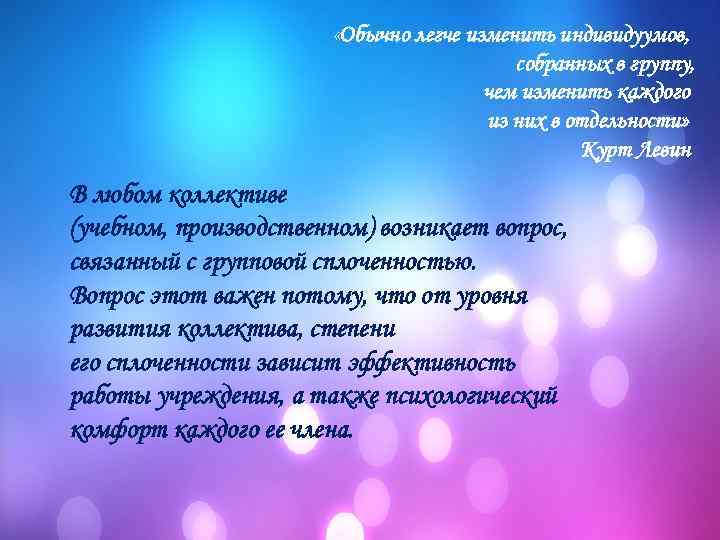 «Обычно легче изменить индивидуумов, собранных в группу, чем изменить каждого из них в отдельности»
Курт Левин

В любом коллективе (учебном, производственном) возникает вопрос, связанный с групповой сплоченностью. Вопрос этот важен потому, что от уровня развития коллектива, степени его сплоченности зависит эффективность работы учреждения, а также психологический комфорт каждого ее члена.